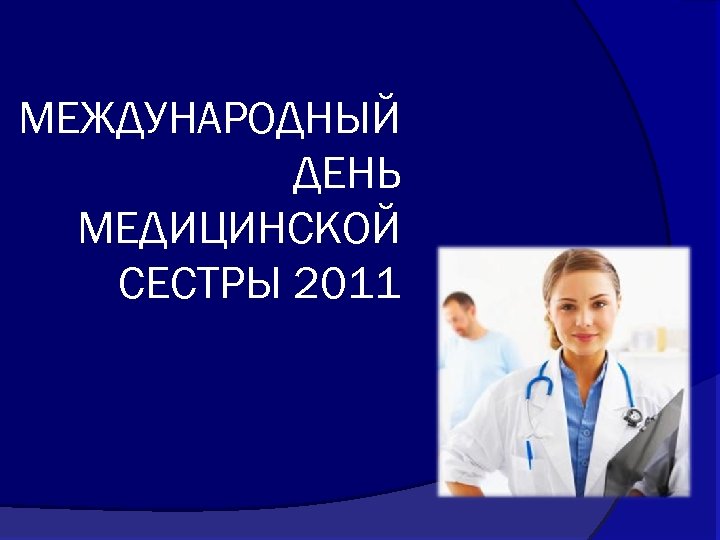 МЕЖДУНАРОДНЫЙ ДЕНЬ МЕДИЦИНСКОЙ СЕСТРЫ 2011